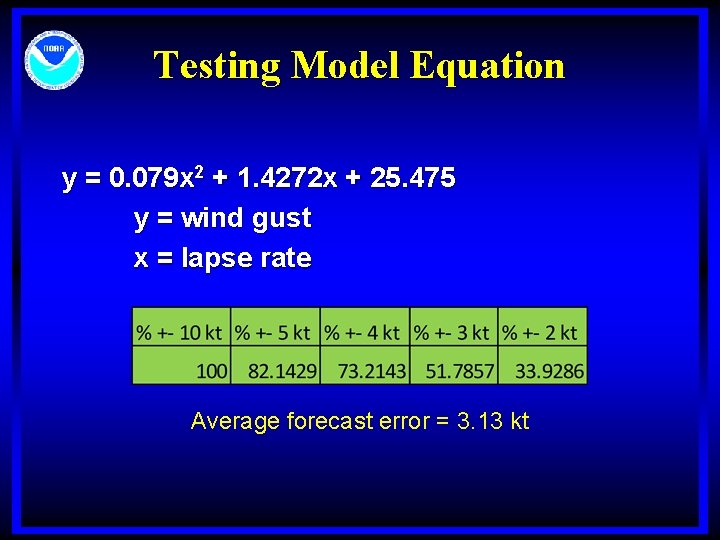 NOAA

Testing Model Equation

$y = 0.079x^2 + 1.4272x + 25.475$

y = wind gust

x = lapse rate

| % +- 10 kt | % +- 5 kt | % +- 4 kt | % +- 3 kt | % +- 2 kt |
|---|---|---|---|---|
| 100 | 82.1429 | 73.2143 | 51.7857 | 33.9286 |

Average forecast error = 3.13 kt